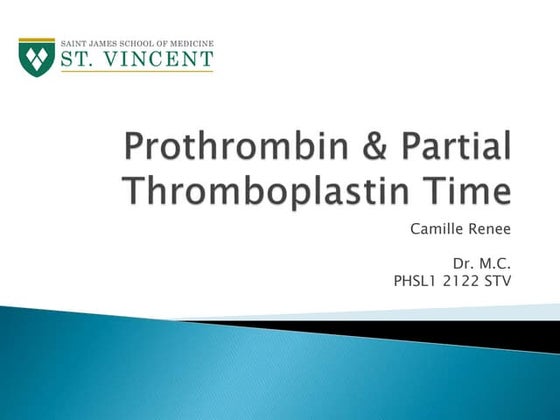 SAINT JAMES SCHOOL OF MEDICINE
ST. VINCENT

Prothrombin & Partial Thromboplastin Time

Camille Renee

Dr. M.C.
PHSL1 2122 STV